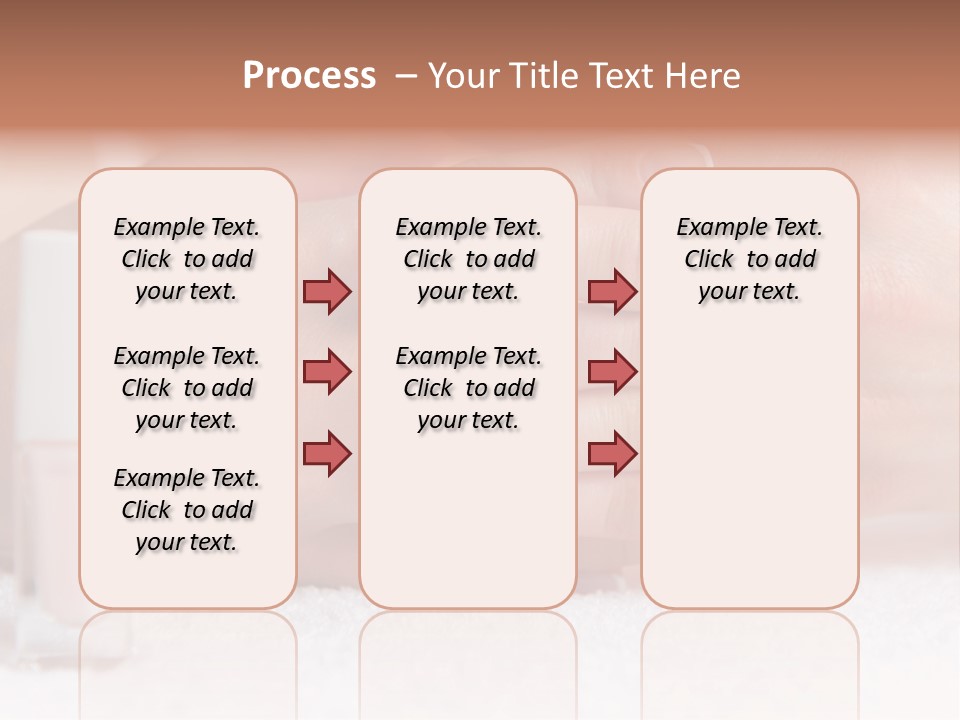 Process – Your Title Text Here

Example Text. Click to add your text.

Example Text. Click to add your text.

Example Text. Click to add your text.

Example Text. Click to add your text.

Example Text. Click to add your text.

Example Text. Click to add your text.